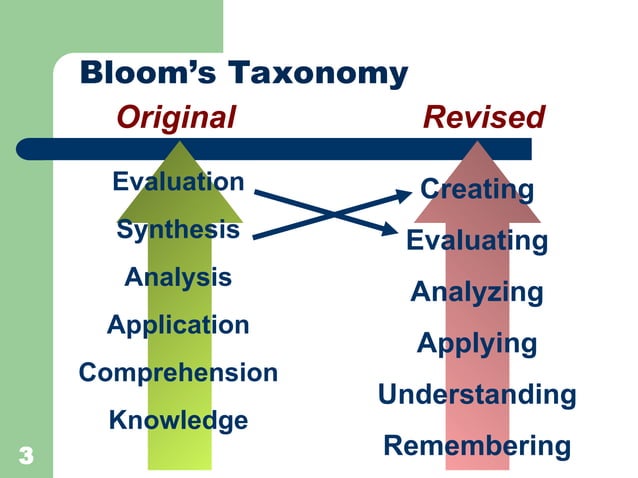 Bloom's Taxonomy

Original

Evaluation
Synthesis
Analysis
Application
Comprehension
Knowledge

Revised

Creating
Evaluating
Analyzing
Applying
Understanding
Remembering

3